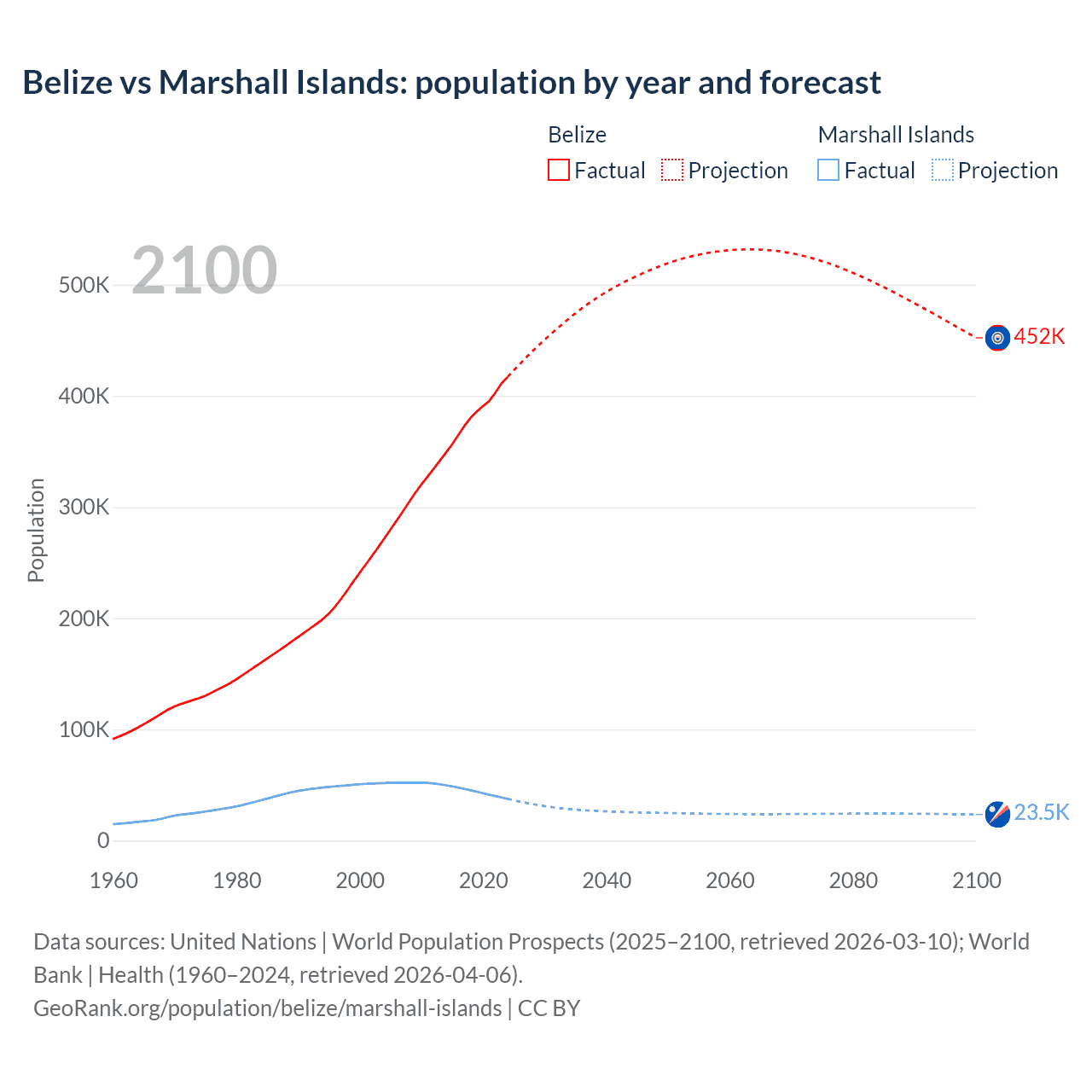 Belize vs Marshall Islands: population by year and forecast

Belize
Factual Projection

Marshall Islands
Factual Projection

2100

Population

500K
400K
300K
200K
100K
0

452K
23.5K

1960 1980 2000 2020 2040 2060 2080 2100

Data sources: United Nations | World Population Prospects (2025–2100, retrieved 2026-03-10); World Bank | Health (1960–2024, retrieved 2026-04-06).
GeoRank.org/population/belize/marshall-islands | CC BY